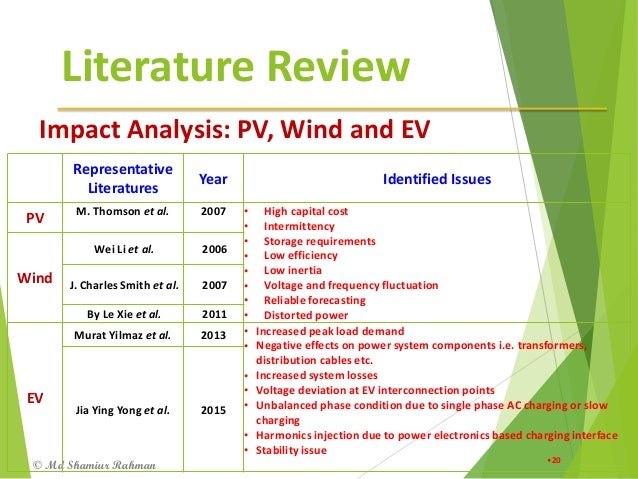 Literature Review

Impact Analysis: PV, Wind and EV

| | Representative Literatures | Year | Identified Issues |
|---|---|---|---|
| PV | M. Thomson et al. | 2007 | • High capital cost • Intermittency • Storage requirements • Low efficiency • Low inertia • Voltage and frequency fluctuation • Reliable forecasting • Distorted power |
| Wind | Wei Li et al. | 2006 | |
| | J. Charles Smith et al. | 2007 | |
| | By Le Xie et al. | 2011 | |
| EV | Murat Yilmaz et al. | 2013 | • Increased peak load demand • Negative effects on power system components i.e. transformers, distribution cables etc. • Increased system losses • Voltage deviation at EV interconnection points • Unbalanced phase condition due to single phase AC charging or slow charging • Harmonics injection due to power electronics based charging interface • Stability issue |
| | Jia Ying Yong et al. | 2015 | |

© Md Shamiur Rahman

•20